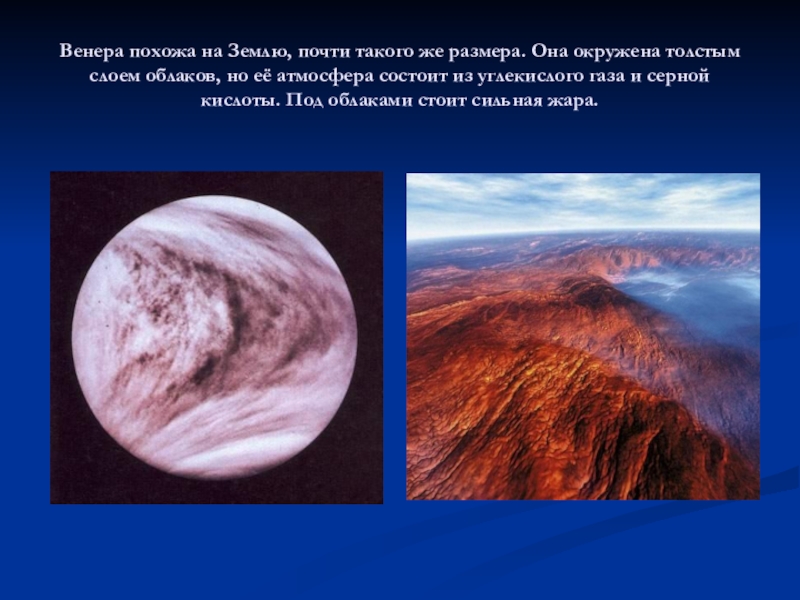 Венера похожа на Землю, почти такого же размера. Она окружена толстым слоем облаков, но её атмосфера состоит из углекислого газа и серной кислоты. Под облаками стоит сильная жара.